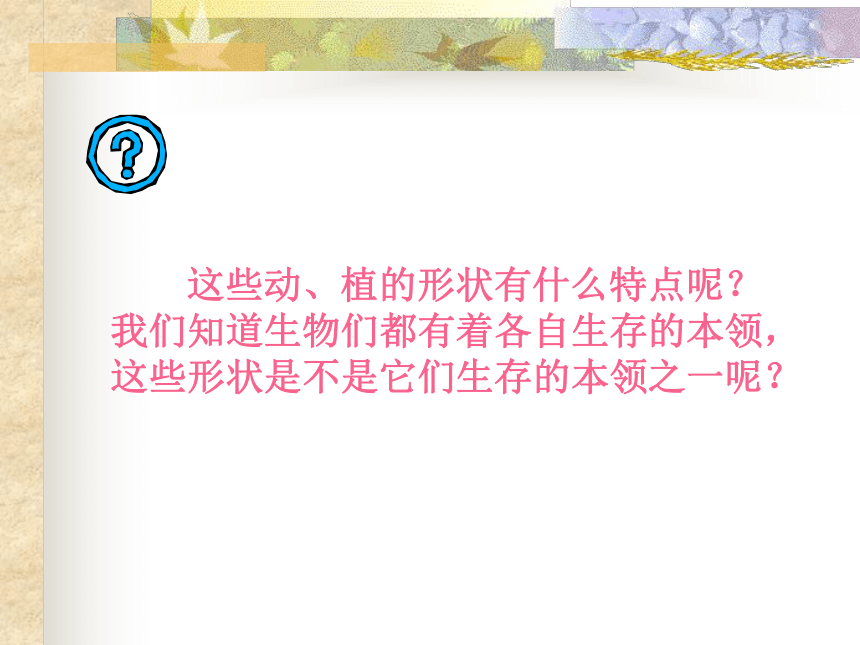 ?

这些动、植的形状有什么特点呢？我们知道生物们都有着各自生存的本领，这些形状是不是它们生存的本领之一呢？